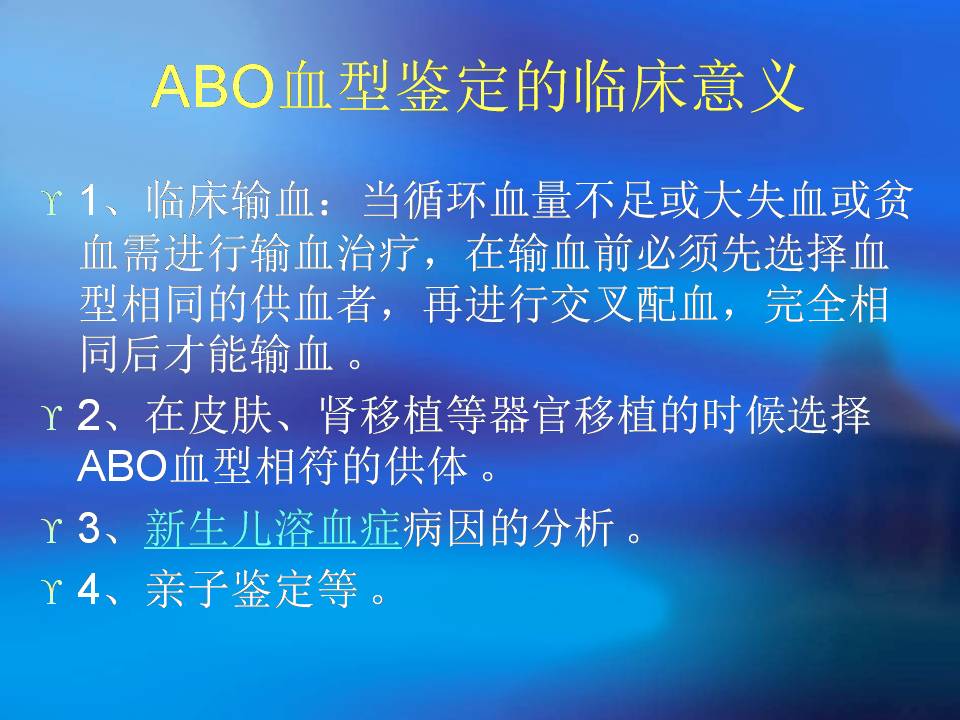 ABO血型鉴定的临床意义

ϒ 1、临床输血：当循环血量不足或大失血或贫血需进行输血治疗，在输血前必须先选择血型相同的供血者，再进行交叉配血，完全相同后才能输血 。

ϒ 2、在皮肤、肾移植等器官移植的时候选择ABO血型相符的供体 。

ϒ 3、新生儿溶血症病因的分析 。

ϒ 4、亲子鉴定等 。